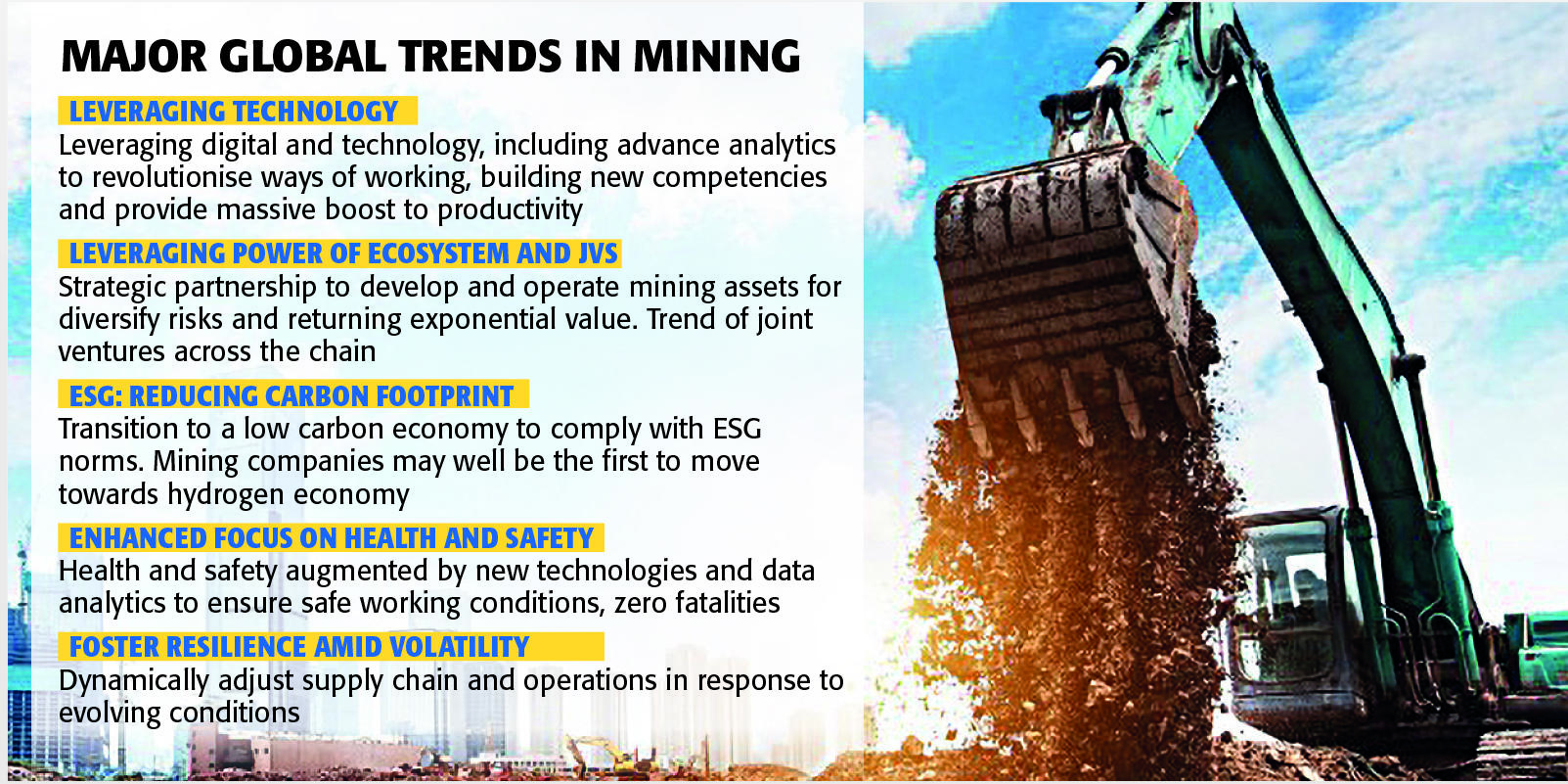 MAJOR GLOBAL TRENDS IN MINING

LEVERAGING TECHNOLOGY
Leveraging digital and technology, including advance analytics to revolutionise ways of working, building new competencies and provide massive boost to productivity

LEVERAGING POWER OF ECOSYSTEM AND JVS
Strategic partnership to develop and operate mining assets for diversify risks and returning exponential value. Trend of joint ventures across the chain

ESG: REDUCING CARBON FOOTPRINT
Transition to a low carbon economy to comply with ESG norms. Mining companies may well be the first to move towards hydrogen economy

ENHANCED FOCUS ON HEALTH AND SAFETY
Health and safety augmented by new technologies and data analytics to ensure safe working conditions, zero fatalities

FOSTER RESILIENCE AMID VOLATILITY
Dynamically adjust supply chain and operations in response to evolving conditions